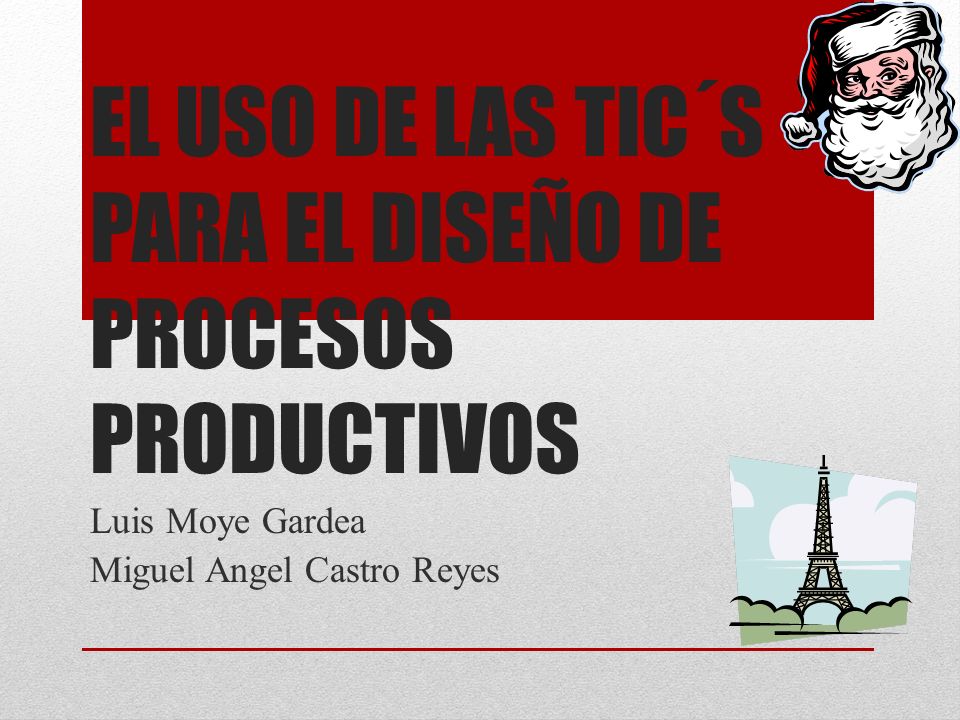 EL USO DE LAS TIC´S PARA EL DISEÑO DE PROCESOS PRODUCTIVOS

Luis Moye Gardea
Miguel Angel Castro Reyes